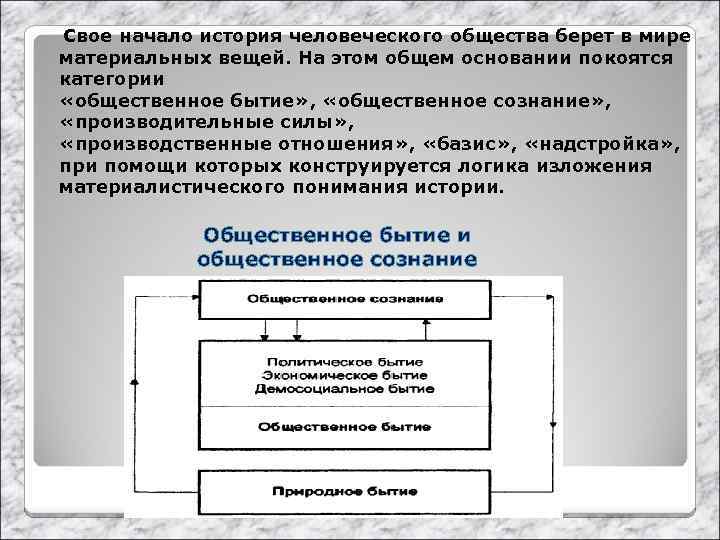 Свое начало история человеческого общества берет в мире материальных вещей. На этом общем основании покоятся категории
«общественное бытие», «общественное сознание», «производительные силы»,
«производственные отношения», «базис», «надстройка», при помощи которых конструируется логика изложения материалистического понимания истории.

Общественное бытие и общественное сознание

Общественное сознание

Политическое бытие
Экономическое бытие
Демосоциальное бытие

Общественное бытие

Природное бытие